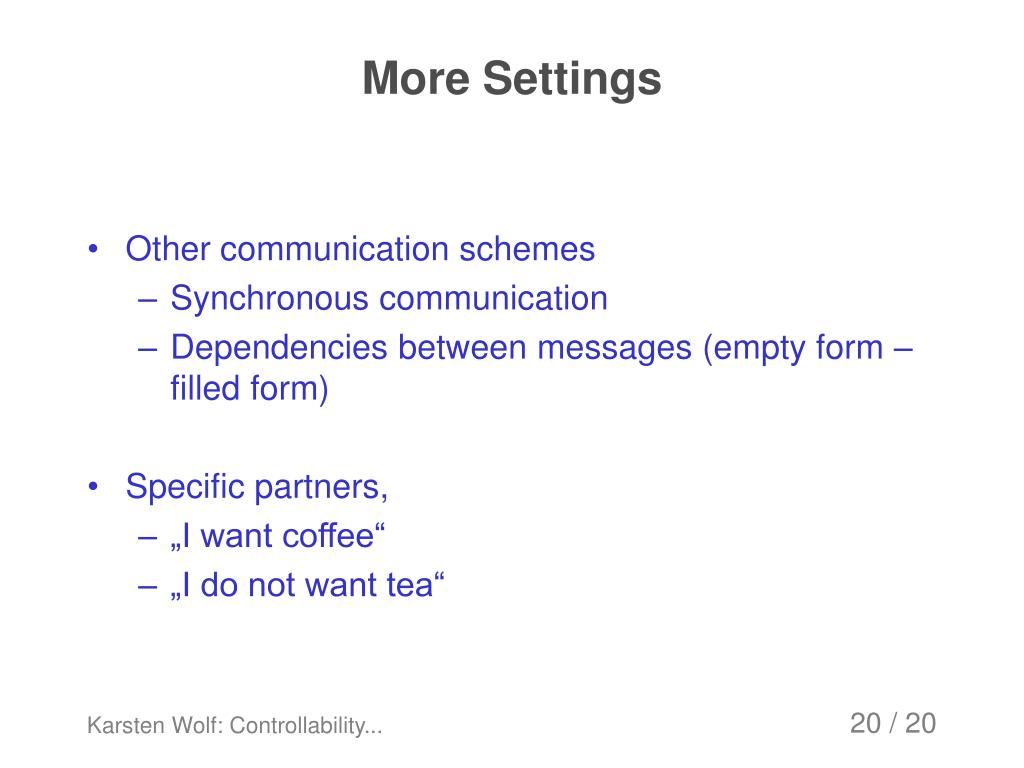 More Settings

• Other communication schemes
– Synchronous communication
– Dependencies between messages (empty form – filled form)

• Specific partners,
– „I want coffee“
– „I do not want tea“

Karsten Wolf: Controllability...

20 / 20